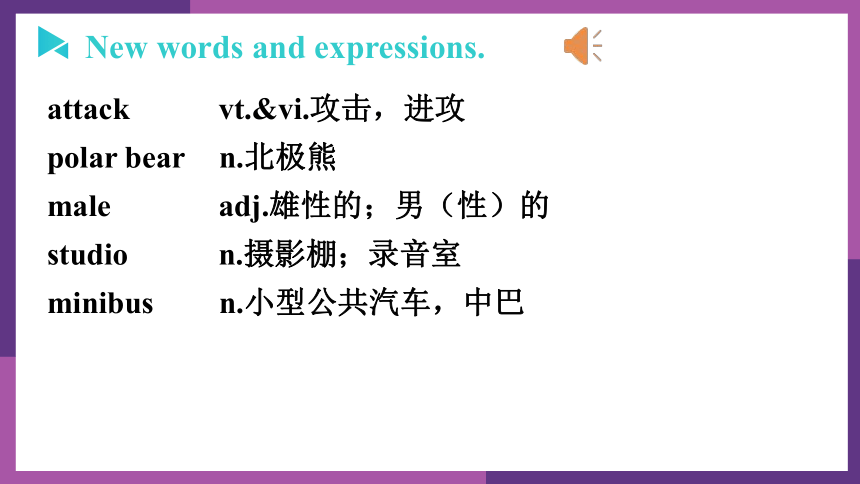 New words and expressions.

| attack | vt.&vi.攻击，进攻 |
|---|---|
| polar bear | n.北极熊 |
| male | adj.雄性的；男（性）的 |
| studio | n.摄影棚；录音室 |
| minibus | n.小型公共汽车，中巴 |